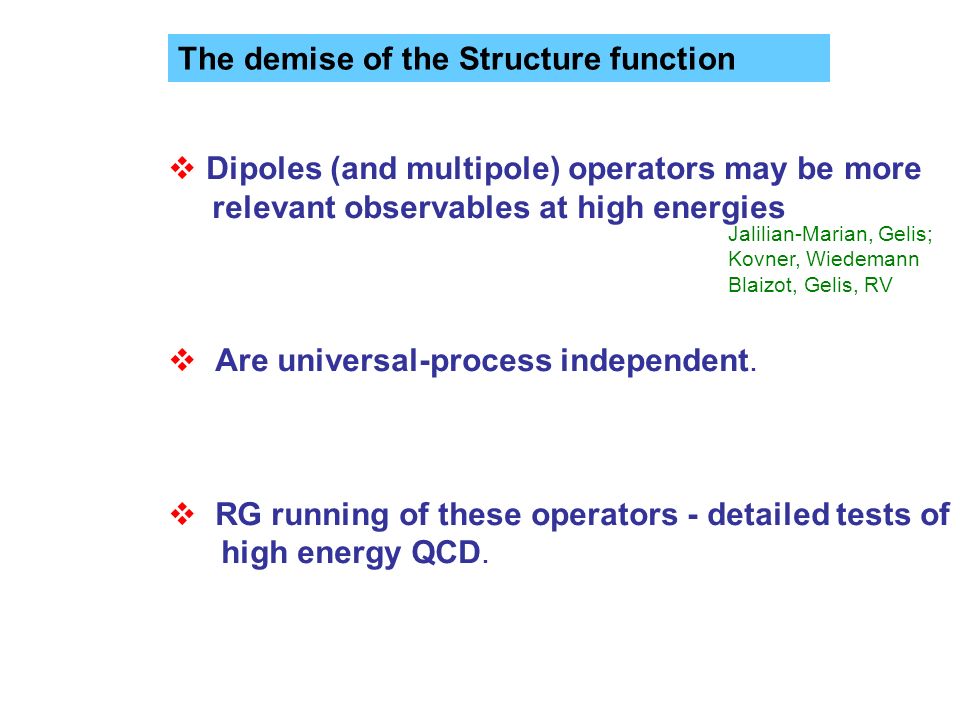 The demise of the Structure function

❖ Dipoles (and multipole) operators may be more relevant observables at high energies

Jalilian-Marian, Gelis;
Kovner, Wiedemann
Blaizot, Gelis, RV

❖ Are universal-process independent.

❖ RG running of these operators - detailed tests of high energy QCD.